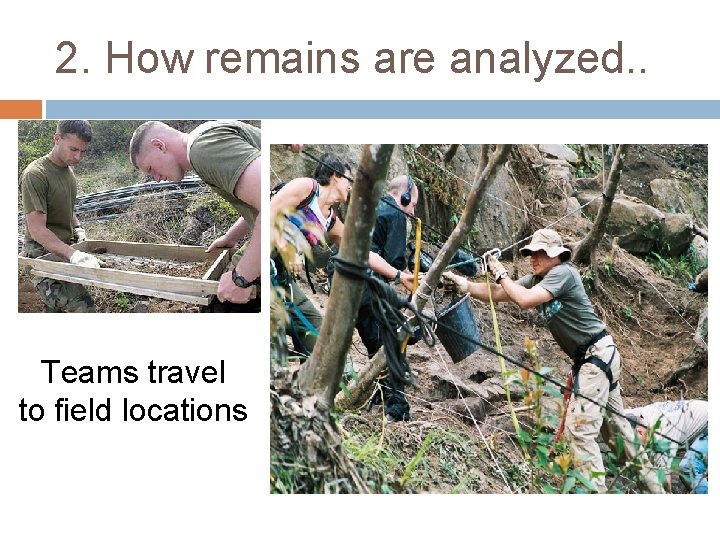 2. How remains are analyzed..

Teams travel to field locations